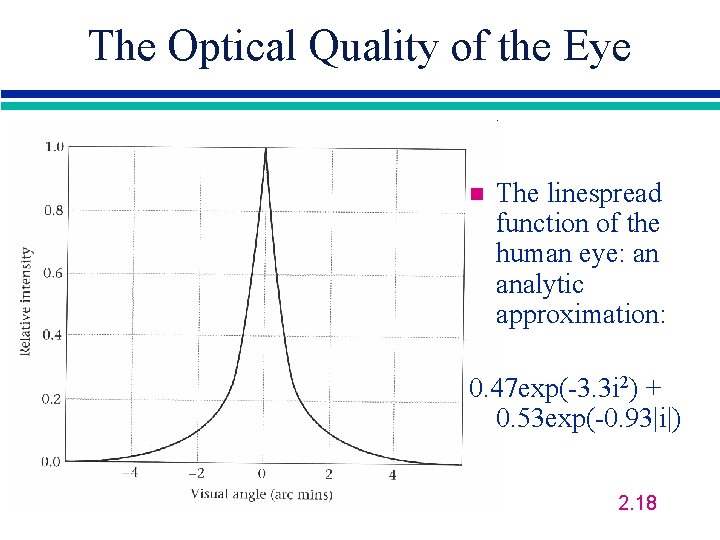 The Optical Quality of the Eye

1.0
0.8
0.6
0.4
0.2
0.0
Relative intensity
−4
−2
0
2
4
Visual angle (arc mins)

The linespread function of the human eye: an analytic approximation:

$0.47\exp(-3.3i^2) + 0.53\exp(-0.93|i|)$

2.18